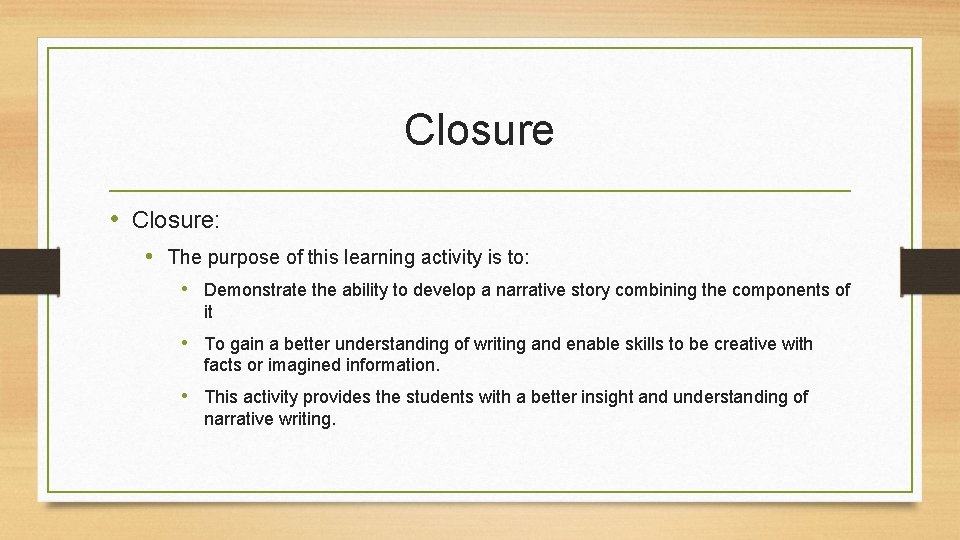 Closure

• Closure:

• The purpose of this learning activity is to:

• Demonstrate the ability to develop a narrative story combining the components of it

• To gain a better understanding of writing and enable skills to be creative with facts or imagined information.

• This activity provides the students with a better insight and understanding of narrative writing.